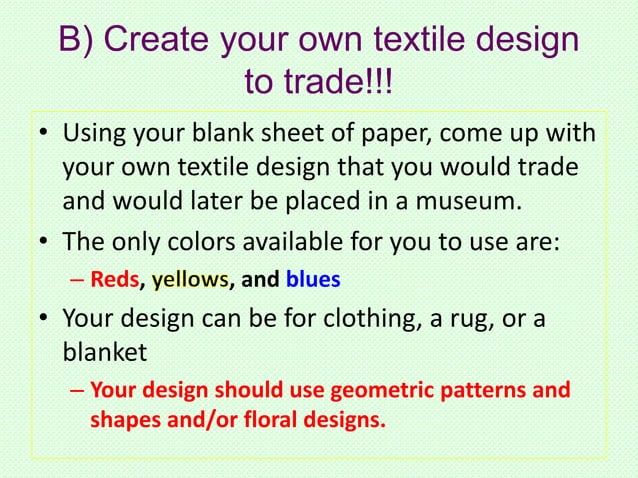 B) Create your own textile design to trade!!!

• Using your blank sheet of paper, come up with your own textile design that you would trade and would later be placed in a museum.

• The only colors available for you to use are:

– Reds, yellows, and blues

• Your design can be for clothing, a rug, or a blanket

– Your design should use geometric patterns and shapes and/or floral designs.